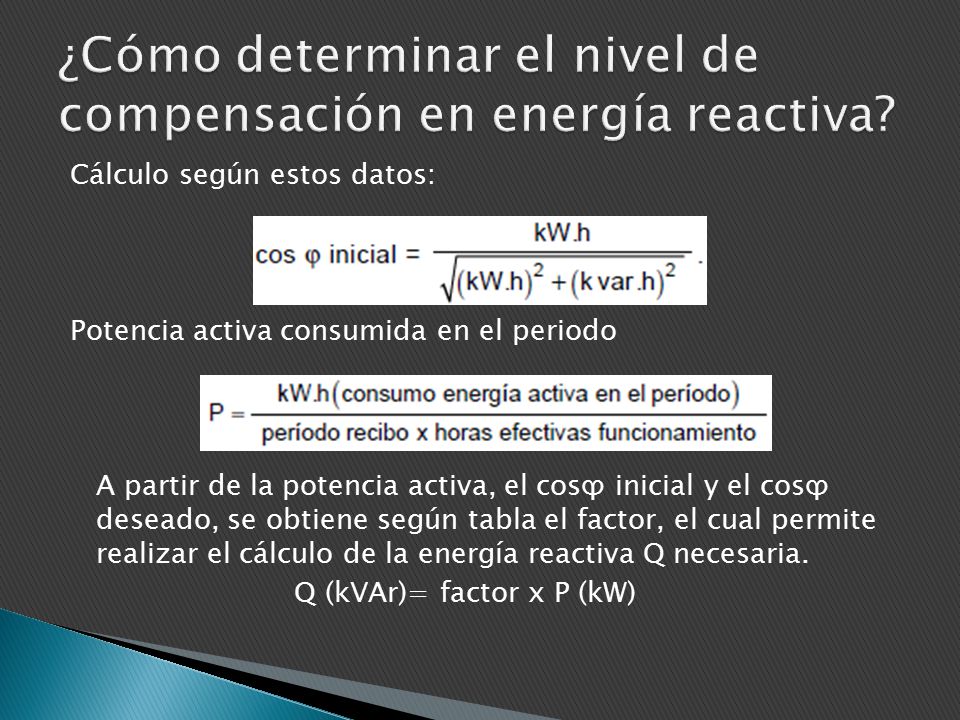 ¿Cómo determinar el nivel de compensación en energía reactiva?

Cálculo según estos datos:

$\cos \varphi \text{ inicial} = \frac{kW.h}{\sqrt{(kW.h)^2 + (k\,var.h)^2}}$.

Potencia activa consumida en el periodo

$P = \frac{kW.h(\text{consumo energía activa en el período})}{\text{período recibo x horas efectivas funcionamiento}}$

A partir de la potencia activa, el cosφ inicial y el cosφ deseado, se obtiene según tabla el factor, el cual permite realizar el cálculo de la energía reactiva Q necesaria.

Q (kVAr)= factor x P (kW)